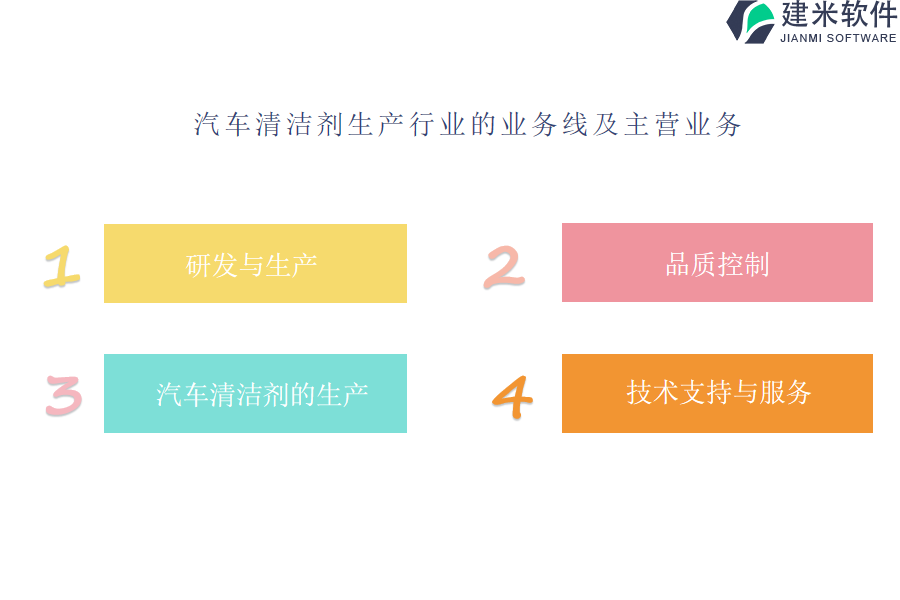 建米软件
JIANMI SOFTWARE

汽车清洁剂生产行业的业务线及主营业务

1 研发与生产

2 品质控制

3 汽车清洁剂的生产

4 技术支持与服务